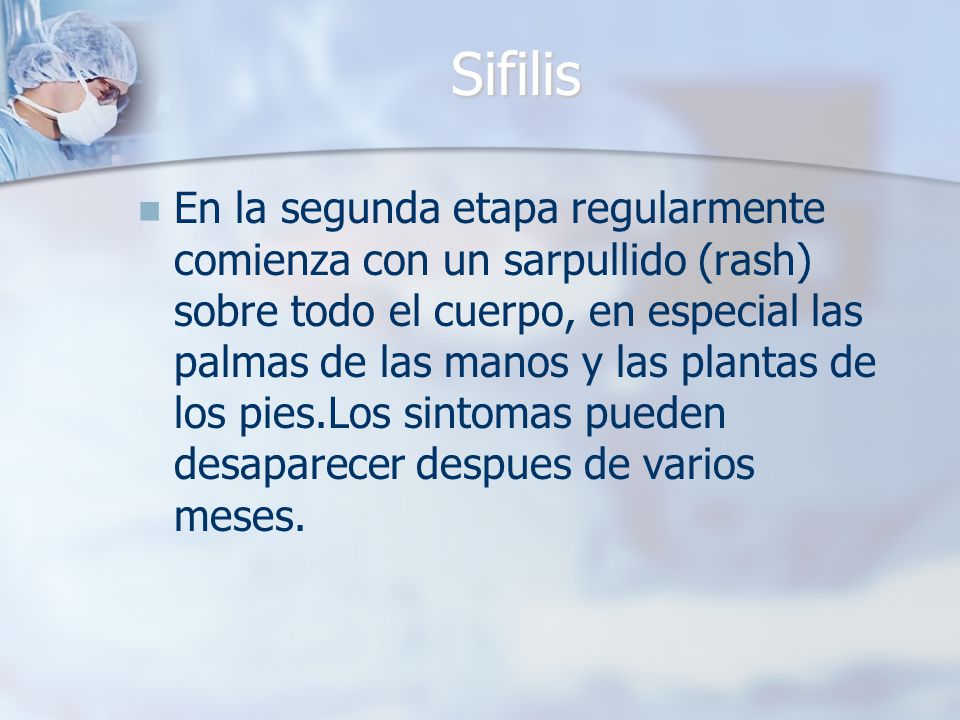 Sifilis

En la segunda etapa regularmente comienza con un sarpullido (rash) sobre todo el cuerpo, en especial las palmas de las manos y las plantas de los pies.Los sintomas pueden desaparecer despues de varios meses.